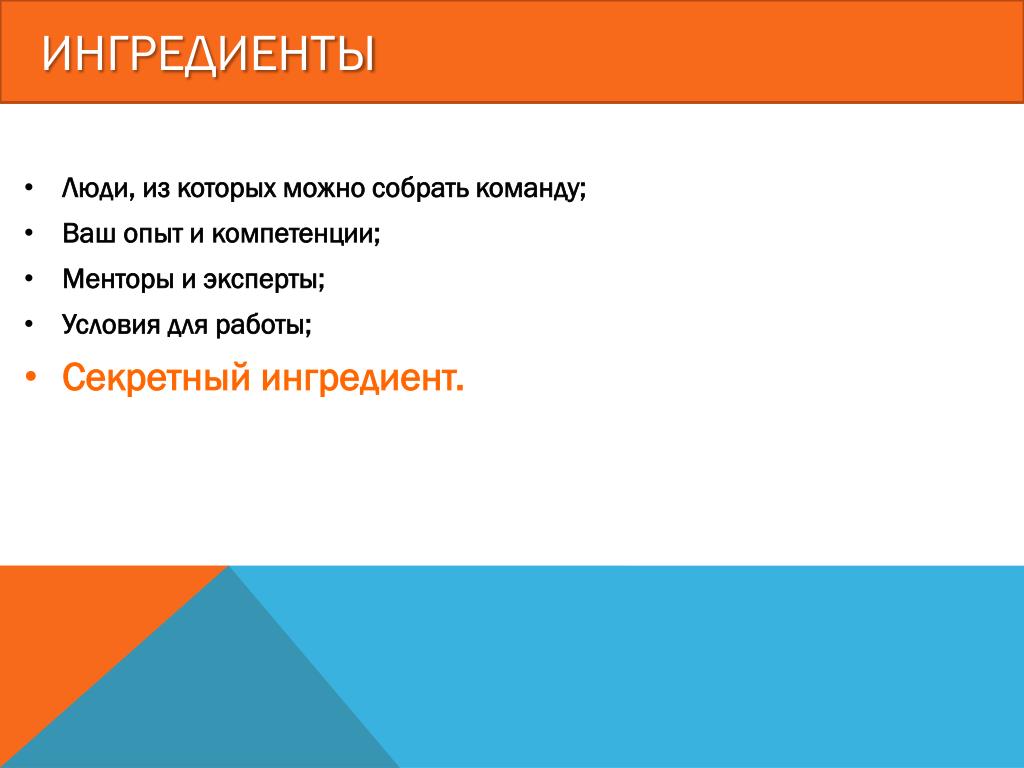 ИНГРЕДИЕНТЫ

• Люди, из которых можно собрать команду;
• Ваш опыт и компетенции;
• Менторы и эксперты;
• Условия для работы;
• Секретный ингредиент.